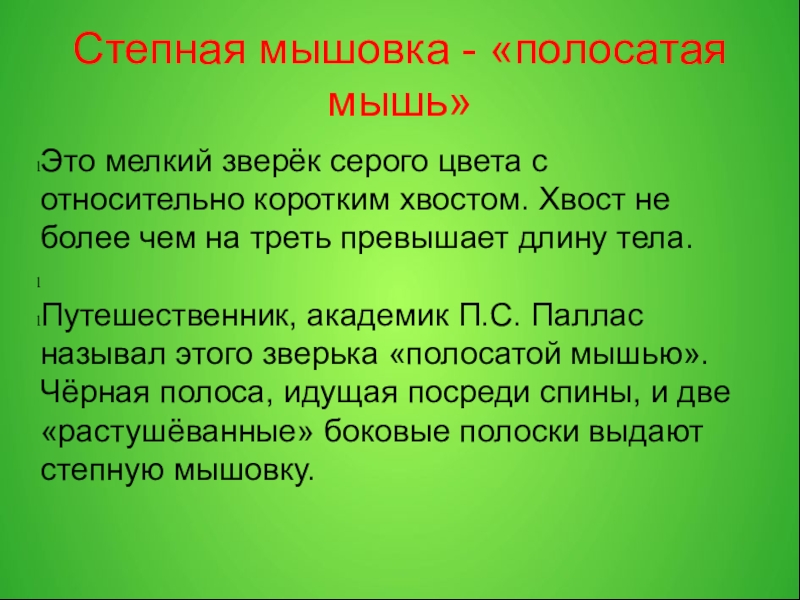 Степная мышовка - «полосатая мышь»

Это мелкий зверёк серого цвета с относительно коротким хвостом. Хвост не более чем на треть превышает длину тела.

Путешественник, академик П.С. Паллас называл этого зверька «полосатой мышью». Чёрная полоса, идущая посреди спины, и две «растушёванные» боковые полоски выдают степную мышовку.